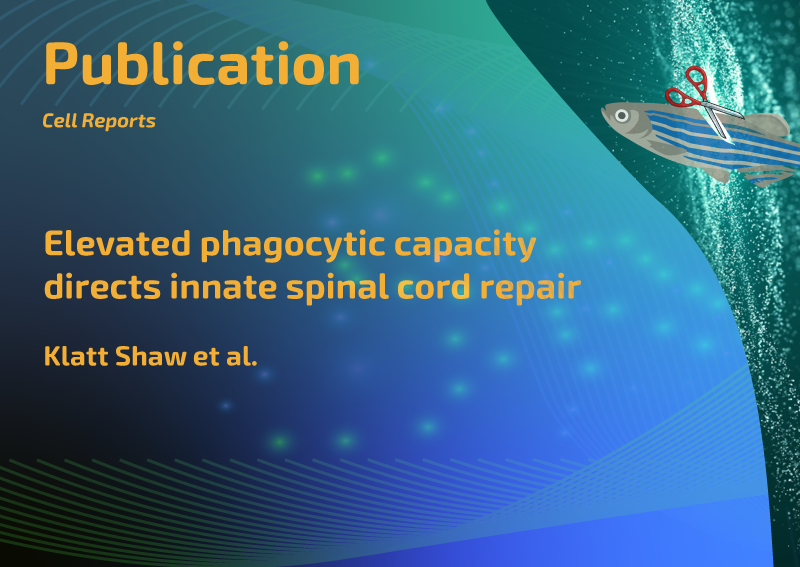 Publication

Cell Reports

Elevated phagocytic capacity directs innate spinal cord repair

Klatt Shaw et al.